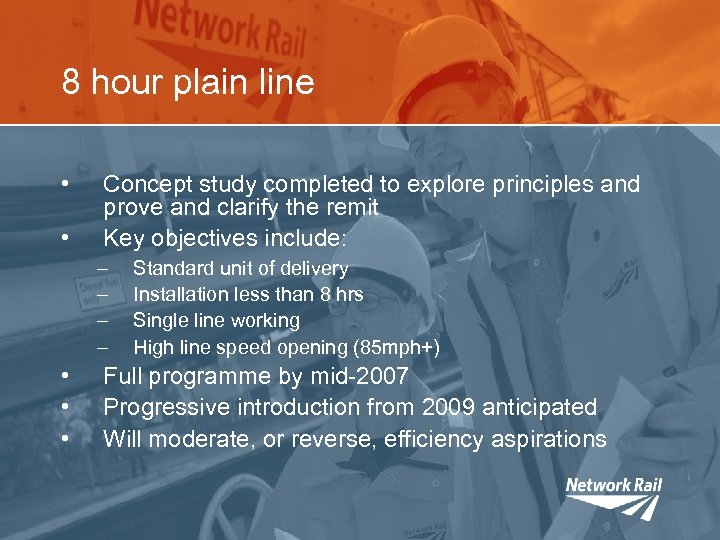 Network Rail

8 hour plain line

• Concept study completed to explore principles and prove and clarify the remit
• Key objectives include:
– Standard unit of delivery
– Installation less than 8 hrs
– Single line working
– High line speed opening (85mph+)
• Full programme by mid-2007
• Progressive introduction from 2009 anticipated
• Will moderate, or reverse, efficiency aspirations

Diesel fuel only

Network Rail

Network Rail

Network Rail